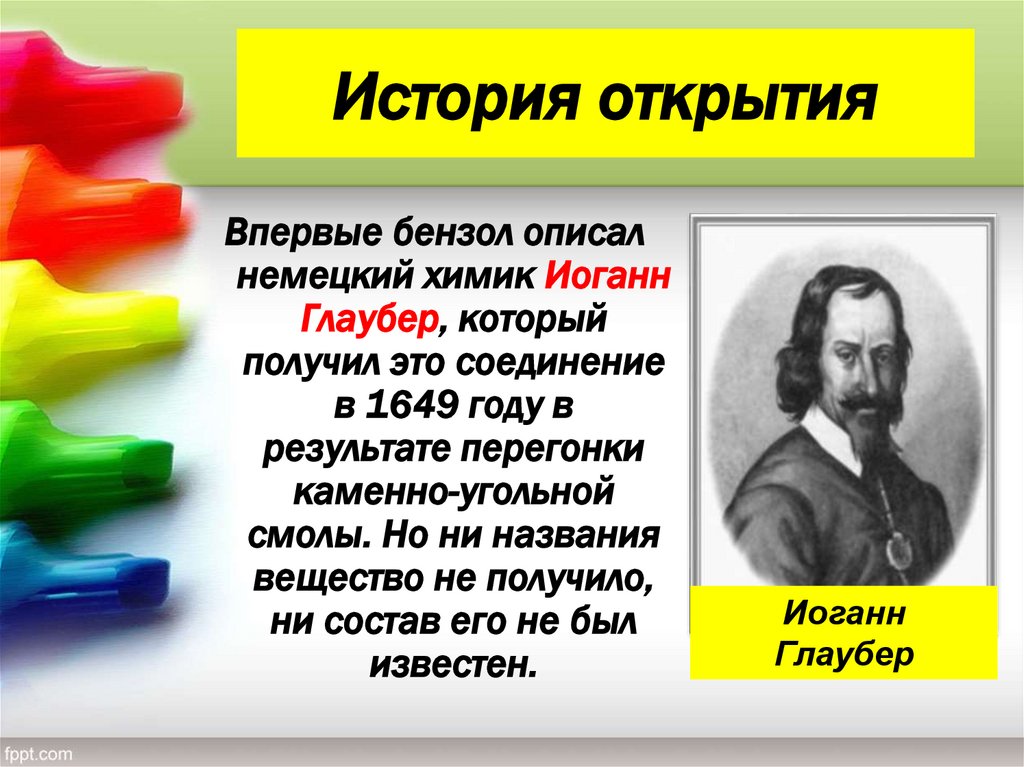 История открытия

Впервые бензол описал немецкий химик Иоганн Глаубер, который получил это соединение в 1649 году в результате перегонки каменно-угольной смолы. Но ни названия вещество не получило, ни состав его не был известен.

Иоганн Глаубер

fppt.com